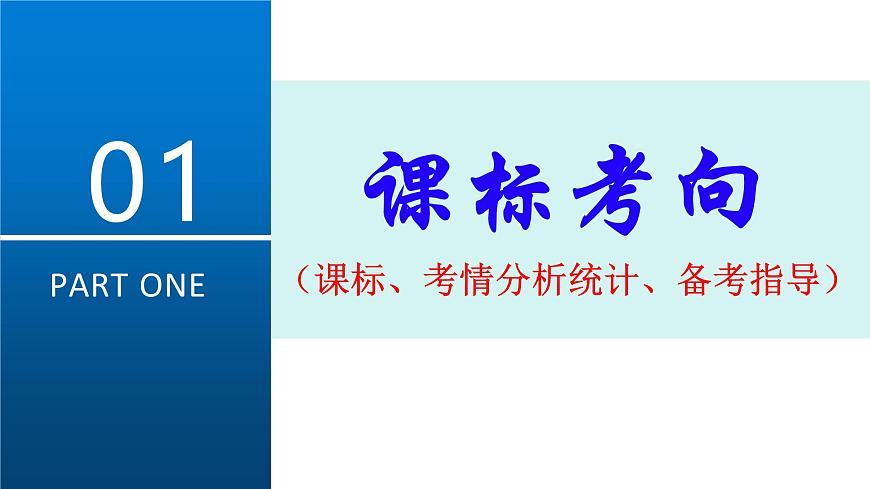 01

PART ONE

课标考向

（课标、考情分析统计、备考指导）